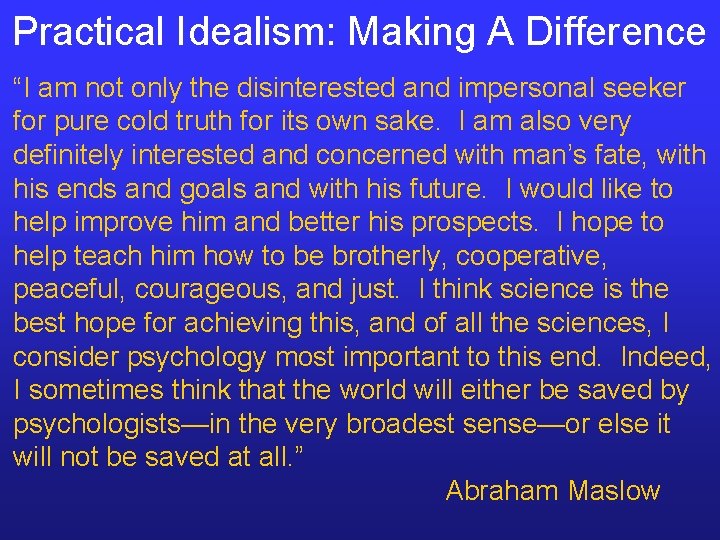 Practical Idealism: Making A Difference

“I am not only the disinterested and impersonal seeker for pure cold truth for its own sake. I am also very definitely interested and concerned with man’s fate, with his ends and goals and with his future. I would like to help improve him and better his prospects. I hope to help teach him how to be brotherly, cooperative, peaceful, courageous, and just. I think science is the best hope for achieving this, and of all the sciences, I consider psychology most important to this end. Indeed, I sometimes think that the world will either be saved by psychologists—in the very broadest sense—or else it will not be saved at all.”

Abraham Maslow